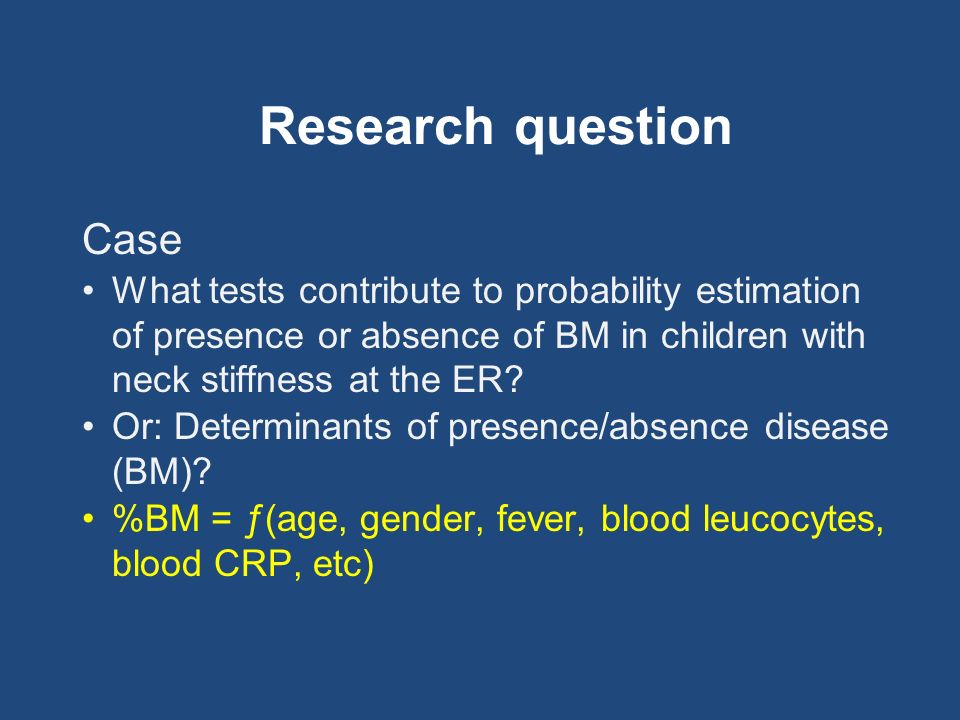 Research question

Case

• What tests contribute to probability estimation of presence or absence of BM in children with neck stiffness at the ER?
• Or: Determinants of presence/absence disease (BM)?
• %BM = ƒ(age, gender, fever, blood leucocytes, blood CRP, etc)